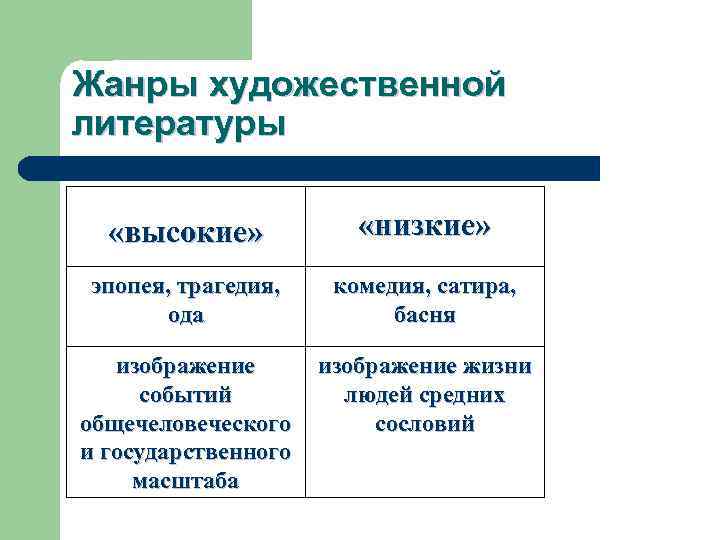 Жанры художественной литературы

| «высокие» | «низкие» |
|---|---|
| эпопея, трагедия, ода | комедия, сатира, басня |
| изображение событий общечеловеческого и государственного масштаба | изображение жизни людей средних сословий |